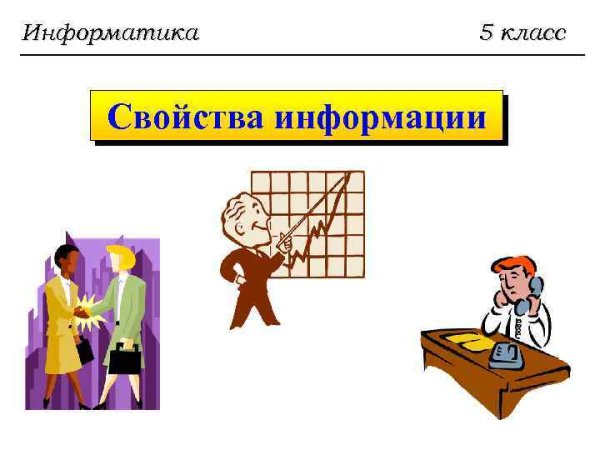 Информатика 5 класс

Свойства информации